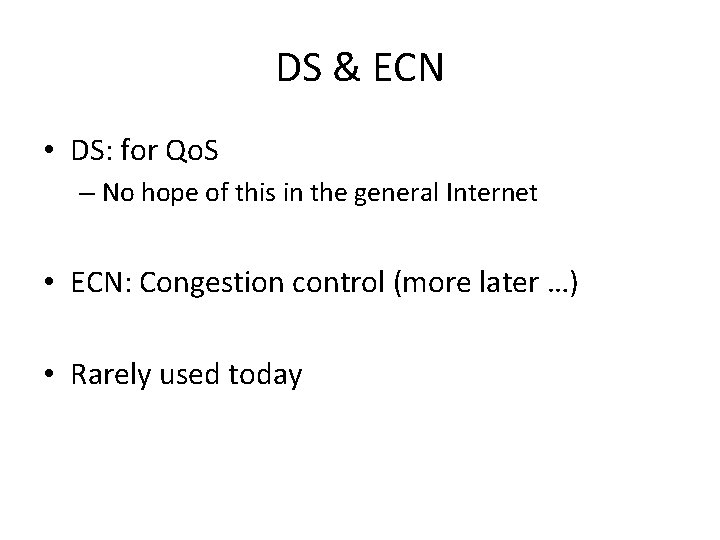 DS & ECN

• DS: for QoS
– No hope of this in the general Internet

• ECN: Congestion control (more later …)

• Rarely used today